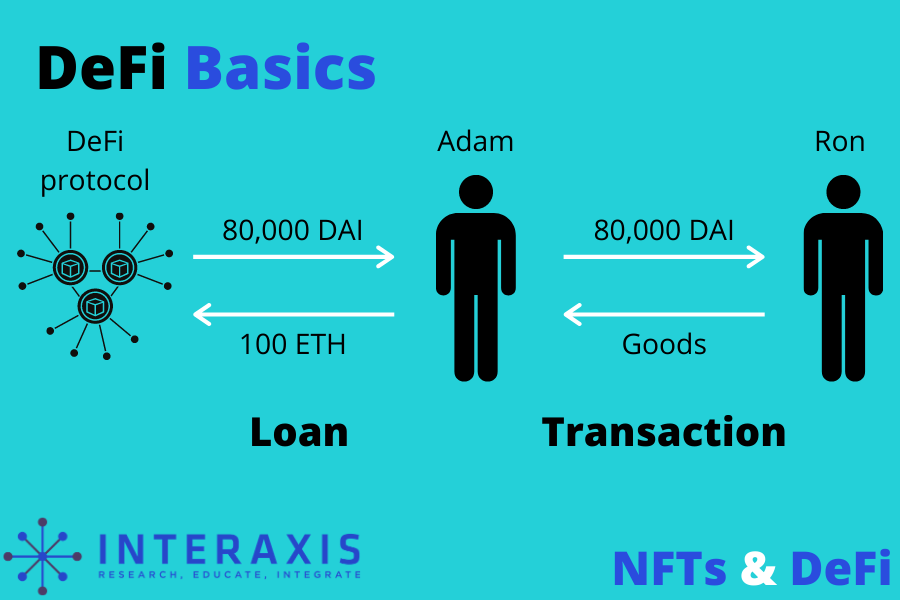 DeFi Basics

DeFi protocol

Adam

Ron

80,000 DAI

100 ETH

80,000 DAI

Goods

Loan

Transaction

INTERAXIS
RESEARCH, EDUCATE, INTEGRATE

NFTs & DeFi